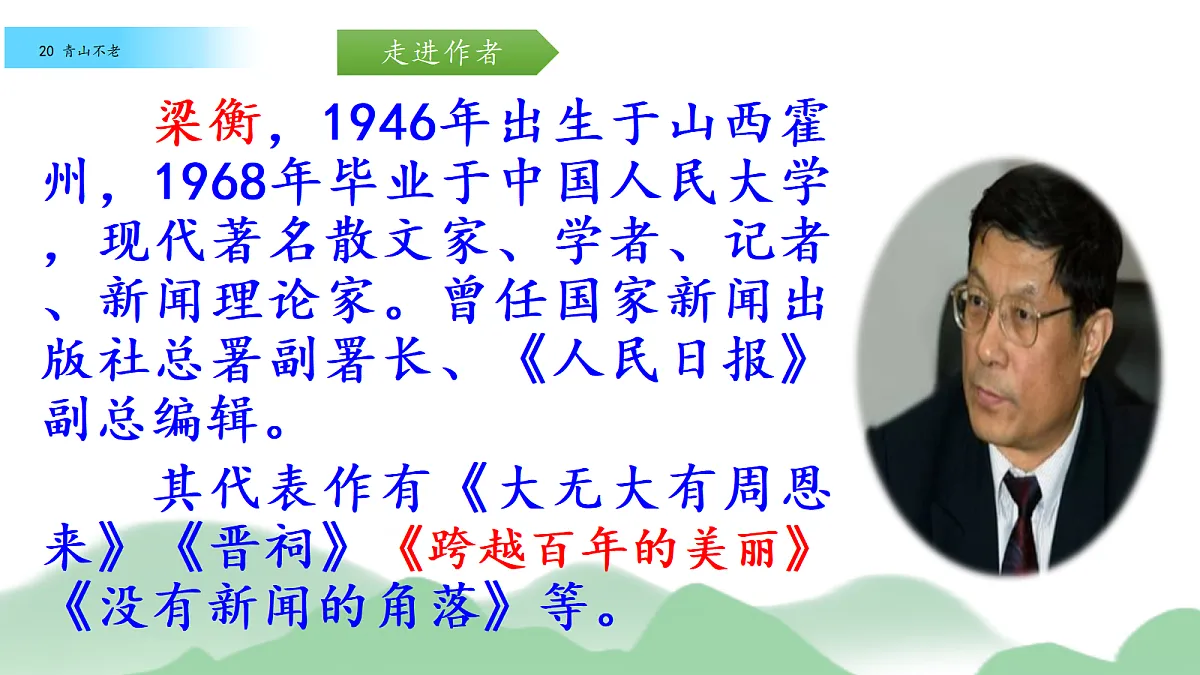 20 青山不老

走进作者

梁衡，1946年出生于山西霍州，1968年毕业于中国人民大学，现代著名散文家、学者、记者、新闻理论家。曾任国家新闻出版社总署副署长、《人民日报》副总编辑。

其代表作有《大无大有周恩来》《晋祠》《跨越百年的美丽》《没有新闻的角落》等。